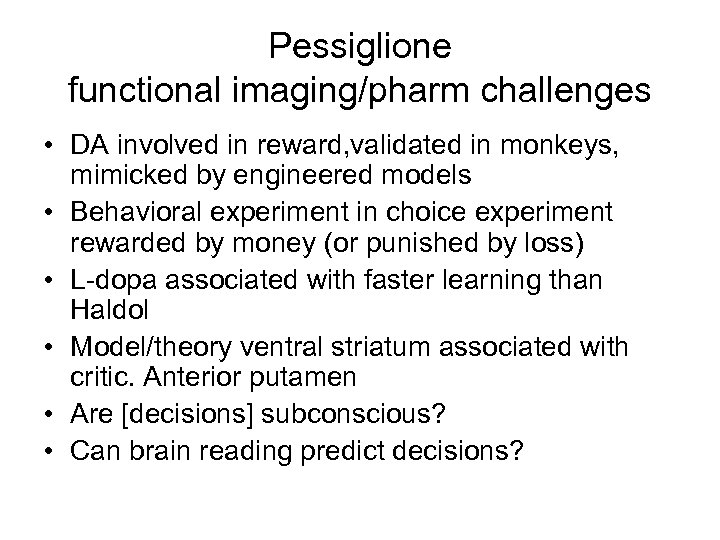 Pessiglione
functional imaging/pharm challenges

• DA involved in reward,validated in monkeys, mimicked by engineered models
• Behavioral experiment in choice experiment rewarded by money (or punished by loss)
• L-dopa associated with faster learning than Haldol
• Model/theory ventral striatum associated with critic. Anterior putamen
• Are [decisions] subconscious?
• Can brain reading predict decisions?